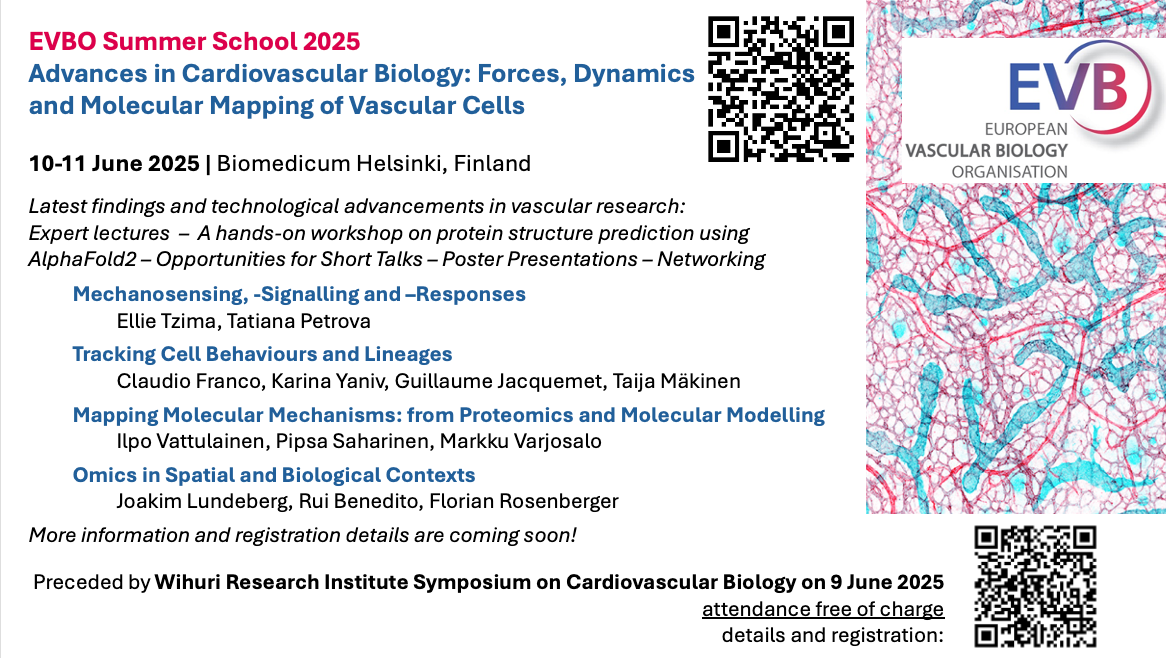 EVBO Summer School 2025
Advances in Cardiovascular Biology: Forces, Dynamics and Molecular Mapping of Vascular Cells

10-11 June 2025 | Biomedicum Helsinki, Finland

Latest findings and technological advancements in vascular research: Expert lectures – A hands-on workshop on protein structure prediction using AlphaFold2 – Opportunities for Short Talks – Poster Presentations – Networking

Mechanosensing, -Signalling and –Responses
Ellie Tzima, Tatiana Petrova

Tracking Cell Behaviours and Lineages
Claudio Franco, Karina Yaniv, Guillaume Jacquemet, Taija Mäkinen

Mapping Molecular Mechanisms: from Proteomics and Molecular Modelling
Ilpo Vattulainen, Pipsa Saharinen, Markku Varjosalo

Omics in Spatial and Biological Contexts
Joakim Lundeberg, Rui Benedito, Florian Rosenberger

More information and registration details are coming soon!

Preceded by Wihuri Research Institute Symposium on Cardiovascular Biology on 9 June 2025
attendance free of charge
details and registration:

EVB
EUROPEAN
VASCULAR BIOLOGY
ORGANISATION